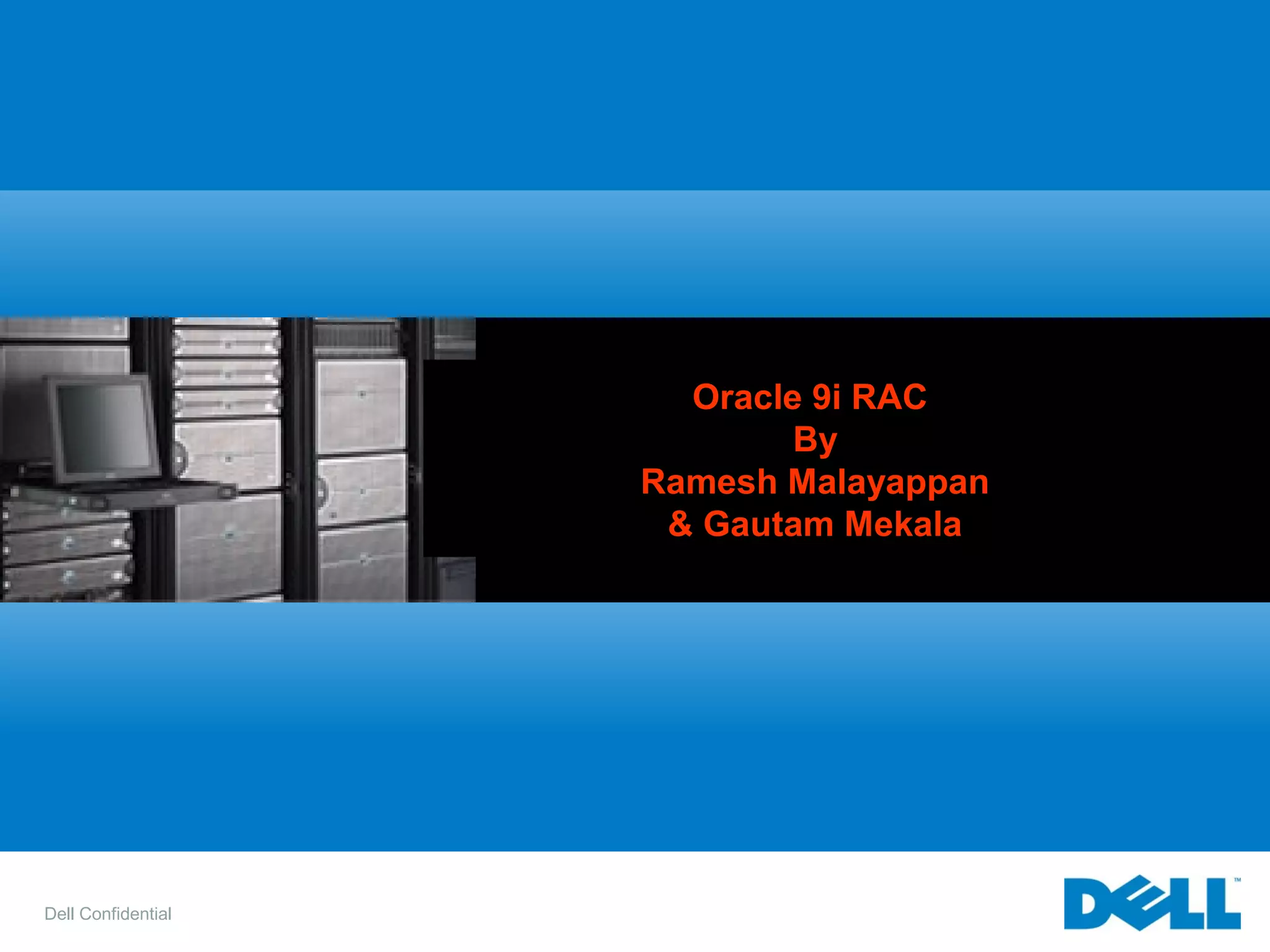 Oracle 9i RAC
By
Ramesh Malayappan
& Gautam Mekala

Dell Confidential

DELL™